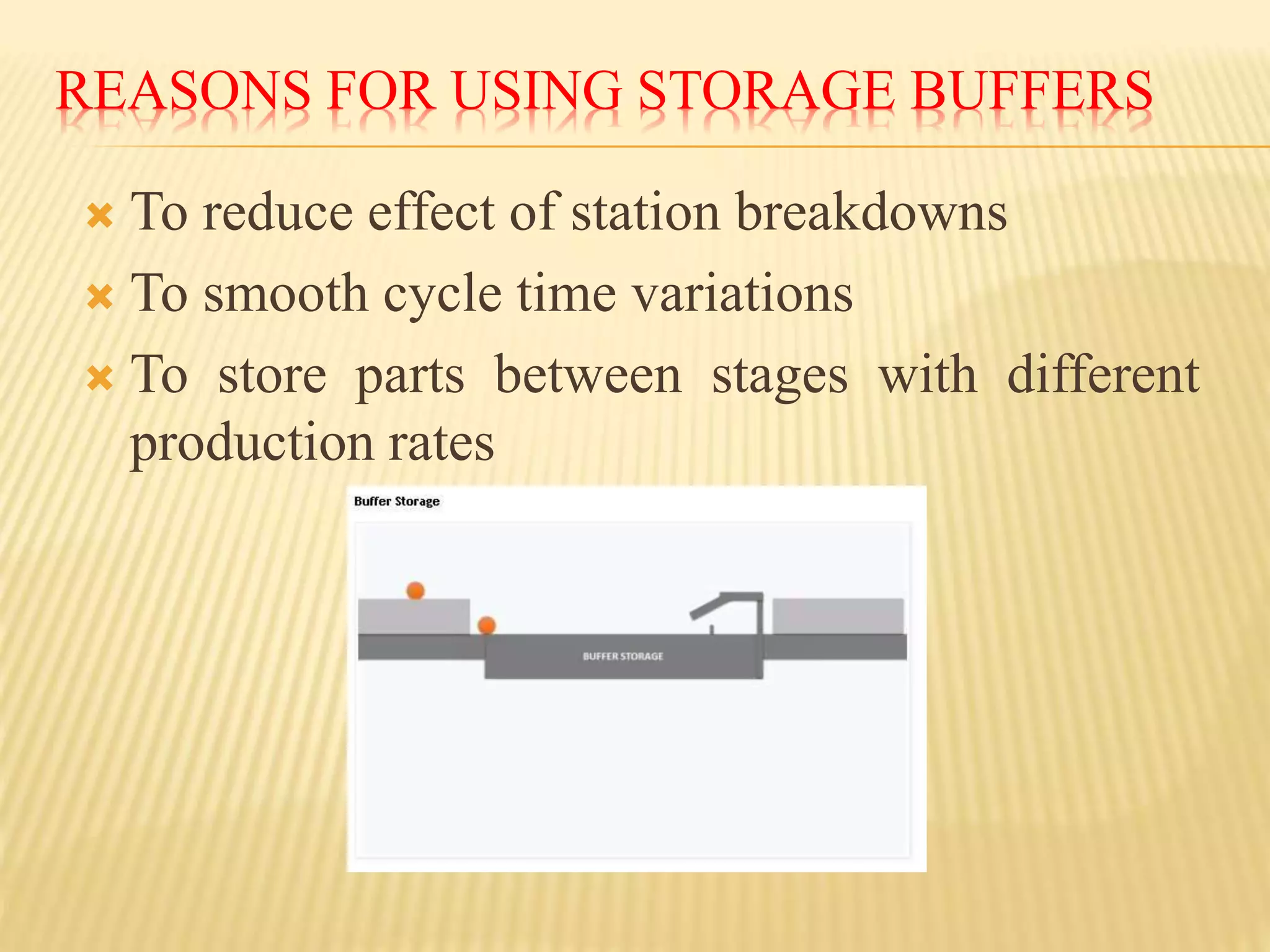 REASONS FOR USING STORAGE BUFFERS

To reduce effect of station breakdowns

To smooth cycle time variations

To store parts between stages with different production rates

Buffer Storage

BUFFER STORAGE